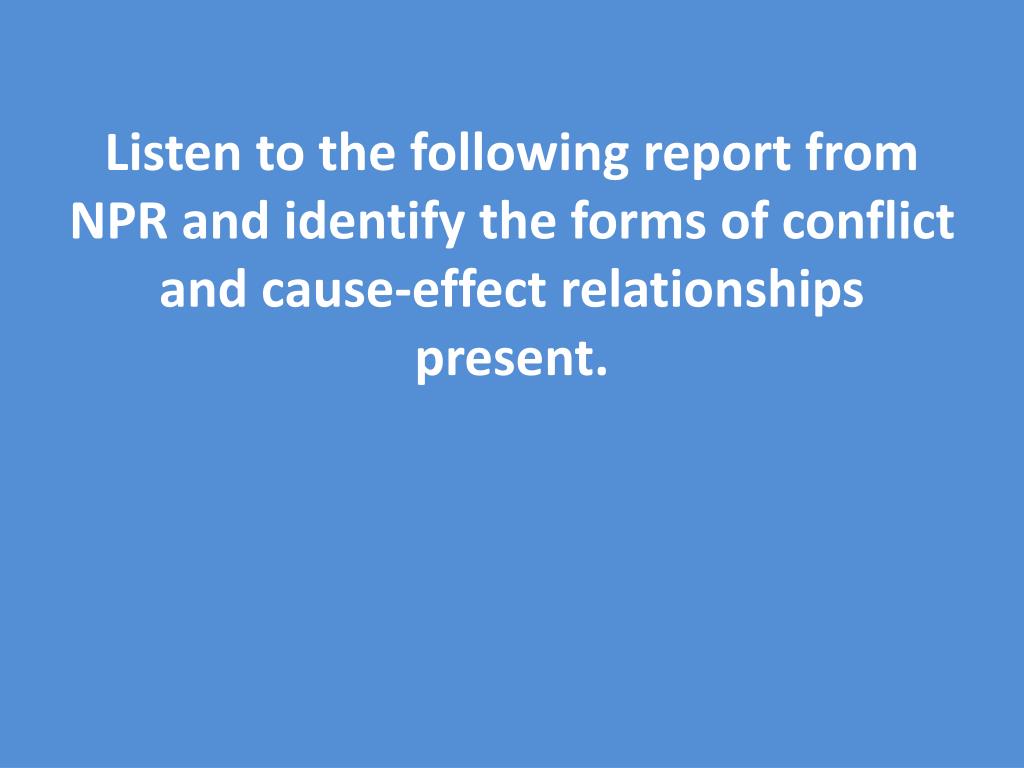 Listen to the following report from NPR and identify the forms of conflict and cause-effect relationships present.